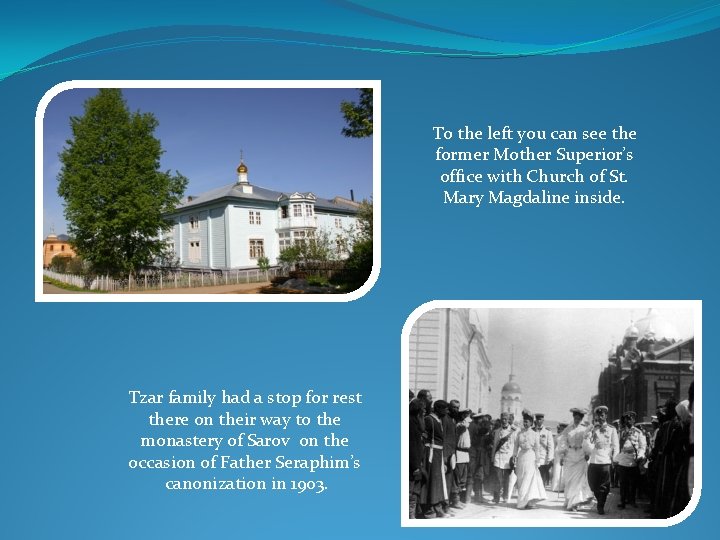 To the left you can see the former Mother Superior's office with Church of St. Mary Magdaline inside.

Tzar family had a stop for rest there on their way to the monastery of Sarov on the occasion of Father Seraphim's canonization in 1903.